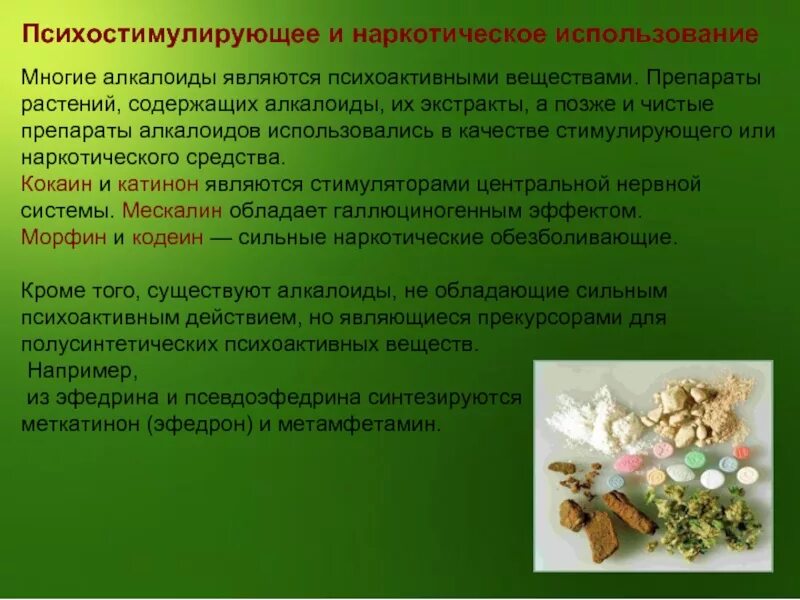 Психостимулирующее и наркотическое использование

Многие алкалоиды являются психоактивными веществами. Препараты растений, содержащих алкалоиды, их экстракты, а позже и чистые препараты алкалоидов использовались в качестве стимулирующего или наркотического средства.
Кокаин и катинон являются стимуляторами центральной нервной системы. Мескалин обладает галлюциногенным эффектом.
Морфин и кодеин — сильные наркотические обезболивающие.

Кроме того, существуют алкалоиды, не обладающие сильным психоактивным действием, но являющиеся прекурсорами для полусинтетических психоактивных веществ.
Например,
из эфедрина и псевдоэфедрина синтезируются меткатинон (эфедрон) и метамфетамин.